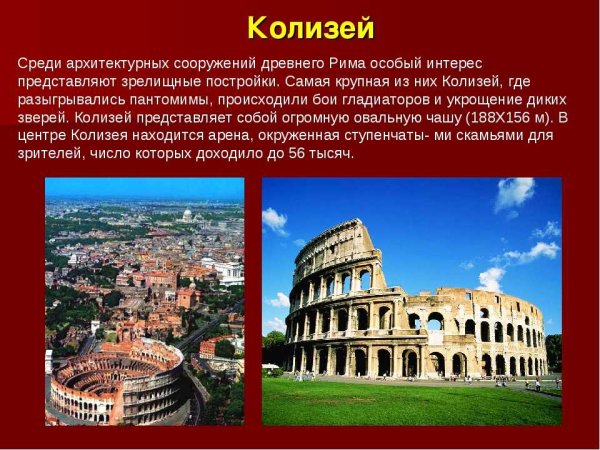 Колизей

Среди архитектурных сооружений древнего Рима особый интерес представляют зрелищные постройки. Самая крупная из них Колизей, где разыгрывались пантомимы, происходили бои гладиаторов и укрощение диких зверей. Колизей представляет собой огромную овальную чашу (188Х156 м). В центре Колизея находится арена, окруженная ступенчаты- ми скамьями для зрителей, число которых доходило до 56 тысяч.